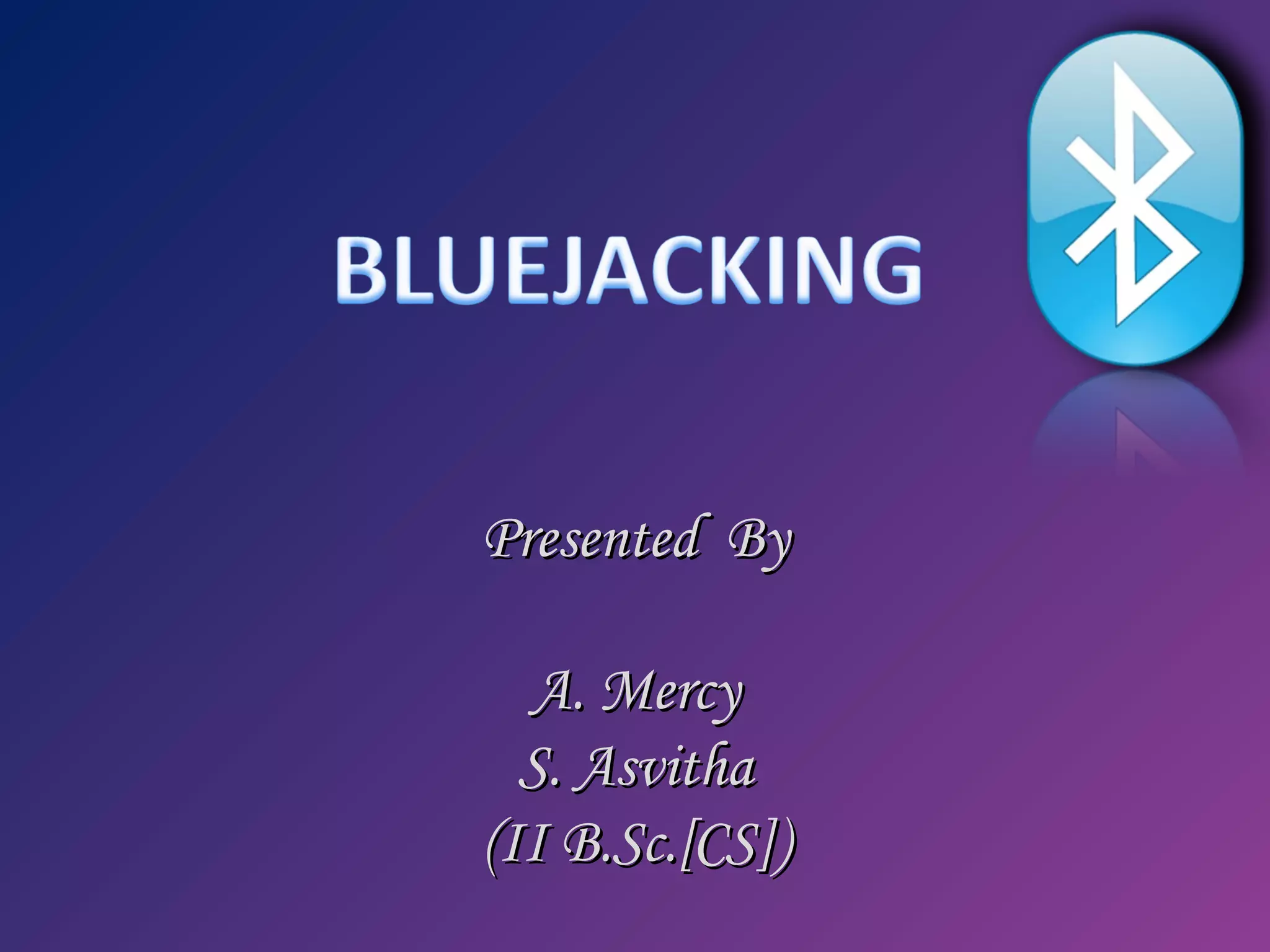 BLUEJACKING

Presented By

A. Mercy
S. Asvitha
(II B.Sc.[CS])